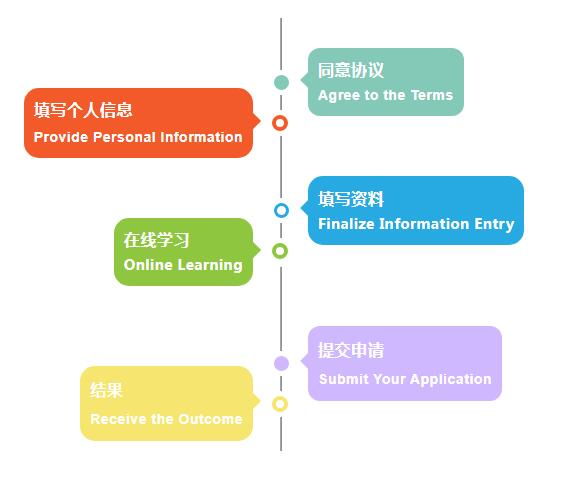 同意协议
Agree to the Terms

填写个人信息
Provide Personal Information

填写资料
Finalize Information Entry

在线学习
Online Learning

提交申请
Submit Your Application

结果
Receive the Outcome